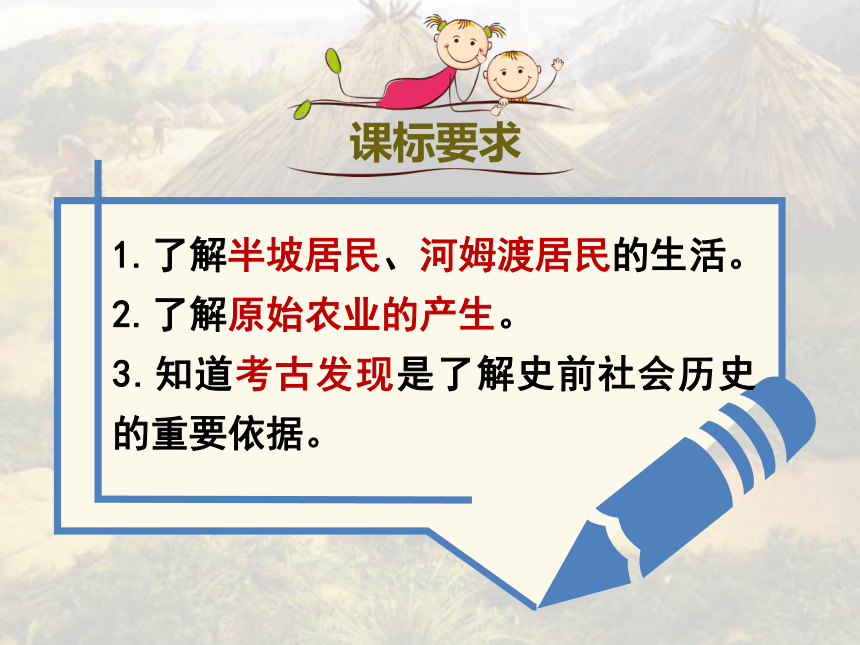 课标要求

1. 了解半坡居民、河姆渡居民的生活。
2. 了解原始农业的产生。
3. 知道考古发现是了解史前社会历史的重要依据。